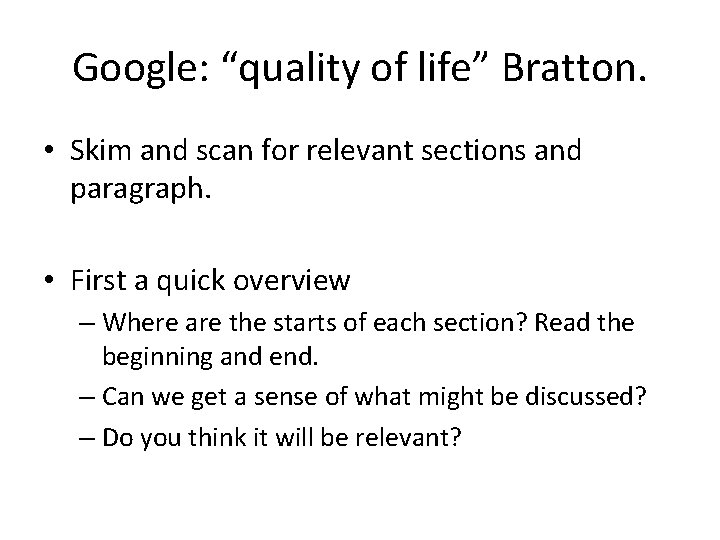 Google: “quality of life” Bratton.

• Skim and scan for relevant sections and paragraph.

• First a quick overview
– Where are the starts of each section? Read the beginning and end.
– Can we get a sense of what might be discussed?
– Do you think it will be relevant?